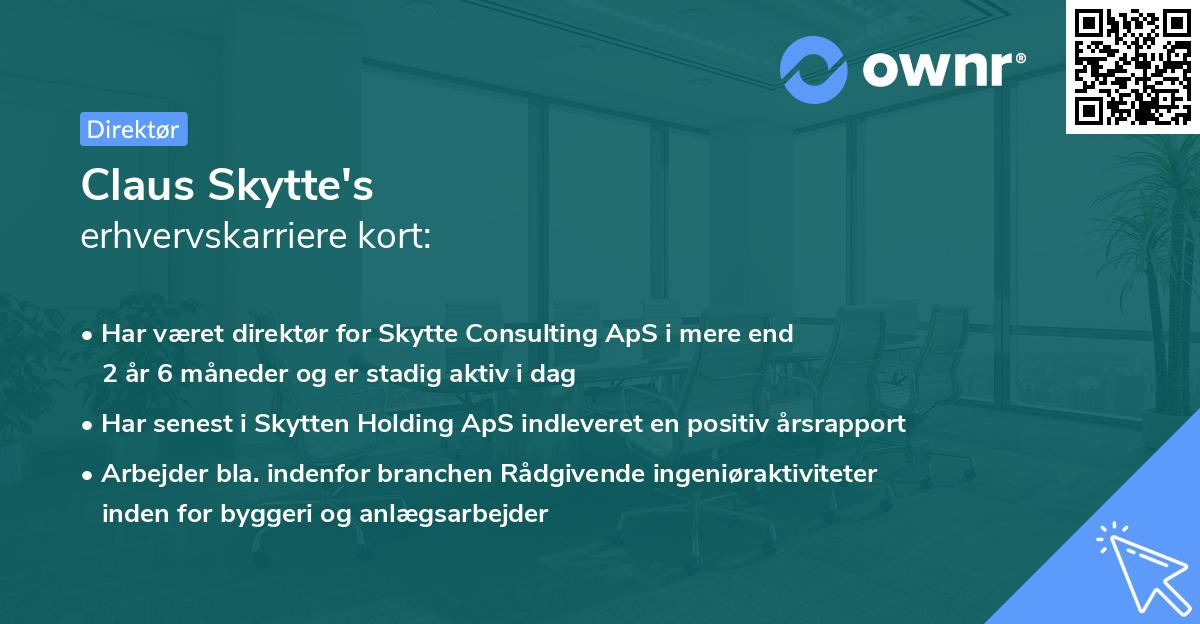 ownr®

Direktør

Claus Skytte's
erhvervskarriere kort:

• Har været direktør for Skytte Consulting ApS i mere end 2 år 6 måneder og er stadig aktiv i dag
• Har senest i Skytten Holding ApS indleveret en positiv årsrapport
• Arbejder bla. indenfor branchen Rådgivende ingeniøraktiviteter inden for byggeri og anlægsarbejder